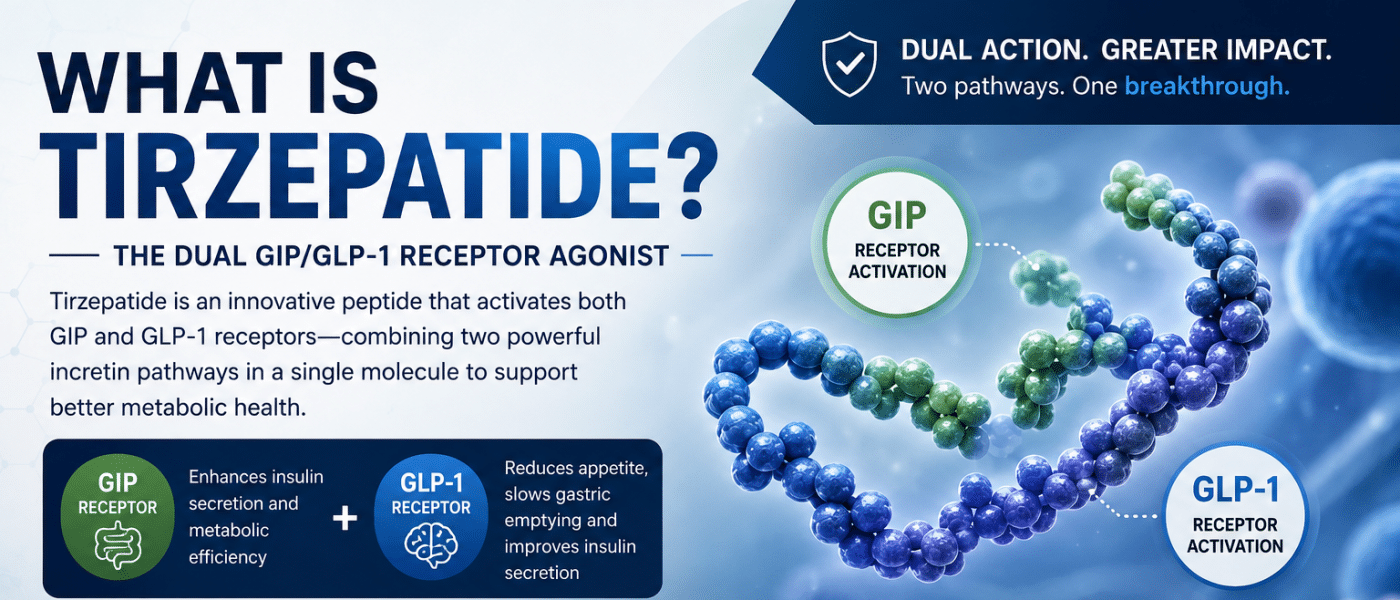 WHAT IS TIRZEPATIDE?

THE DUAL GIP/GLP-1 RECEPTOR AGONIST

Tirzepatide is an innovative peptide that activates both GIP and GLP-1 receptors—combining two powerful incretin pathways in a single molecule to support better metabolic health.

GIP RECEPTOR

Enhances insulin secretion and metabolic efficiency

+

GLP-1 RECEPTOR

Reduces appetite, slows gastric emptying and improves insulin secretion

DUAL ACTION. GREATER IMPACT.
Two pathways. One breakthrough.

GIP RECEPTOR ACTIVATION

GLP-1 RECEPTOR ACTIVATION